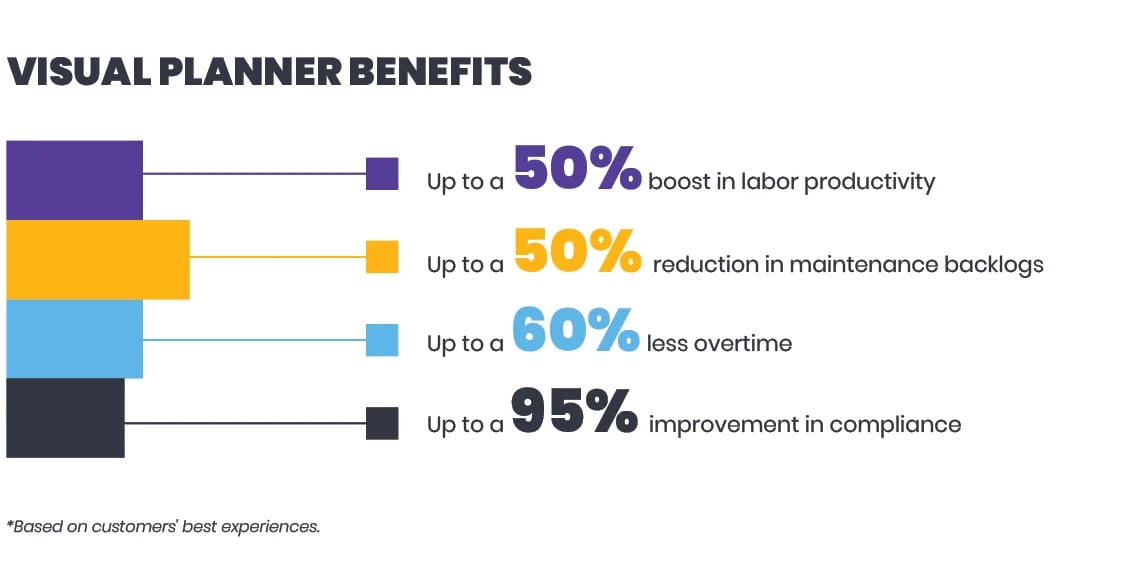 VISUAL PLANNER BENEFITS

Up to a 50% boost in labor productivity

Up to a 50% reduction in maintenance backlogs

Up to a 60% less overtime

Up to a 95% improvement in compliance

*Based on customers' best experiences.